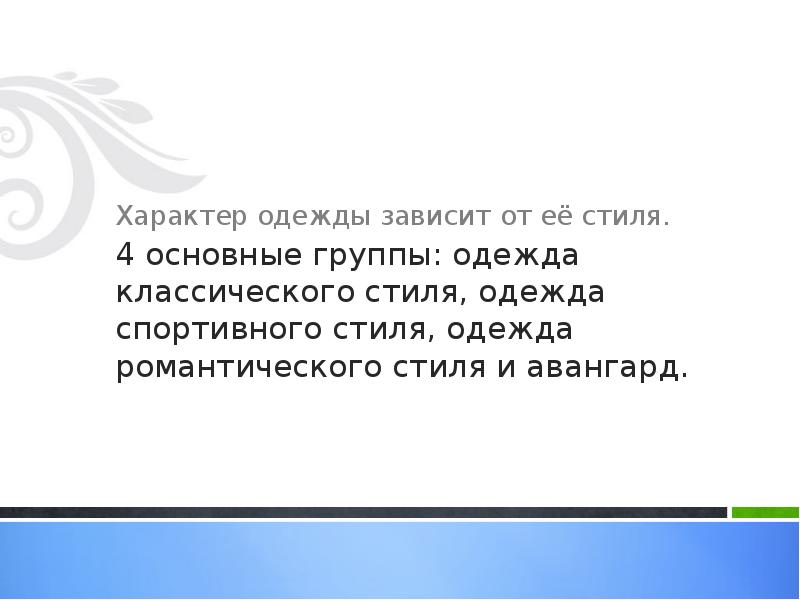 Характер одежды зависит от её стиля.

4 основные группы: одежда классического стиля, одежда спортивного стиля, одежда романтического стиля и авангард.